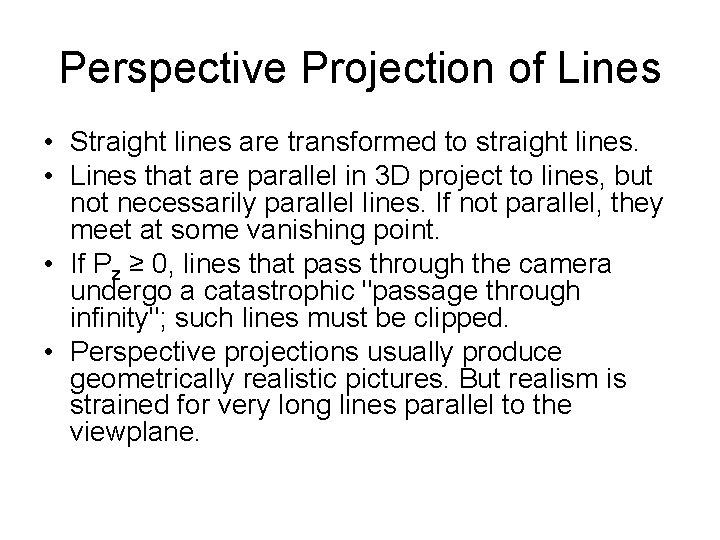 Perspective Projection of Lines

• Straight lines are transformed to straight lines.

• Lines that are parallel in 3D project to lines, but not necessarily parallel lines. If not parallel, they meet at some vanishing point.

• If $P_z \geq 0$, lines that pass through the camera undergo a catastrophic "passage through infinity"; such lines must be clipped.

• Perspective projections usually produce geometrically realistic pictures. But realism is strained for very long lines parallel to the viewplane.